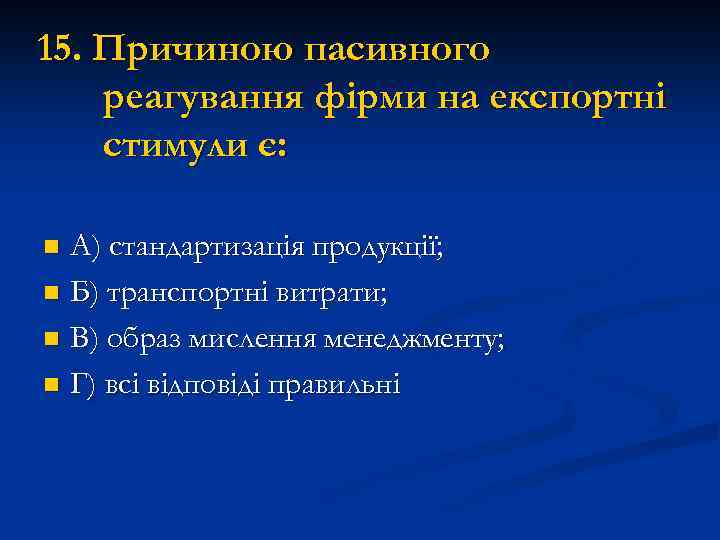 15. Причиною пасивного реагування фірми на експортні стимули є:

А) стандартизація продукції;
Б) транспортні витрати;
В) образ мислення менеджменту;
Г) всі відповіді правильні